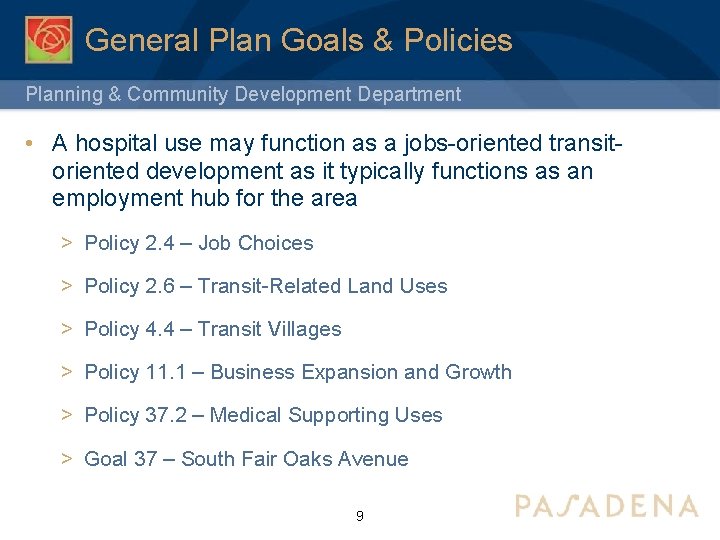 General Plan Goals & Policies

Planning & Community Development Department

• A hospital use may function as a jobs-oriented transit-oriented development as it typically functions as an employment hub for the area

> Policy 2.4 – Job Choices

> Policy 2.6 – Transit-Related Land Uses

> Policy 4.4 – Transit Villages

> Policy 11.1 – Business Expansion and Growth

> Policy 37.2 – Medical Supporting Uses

> Goal 37 – South Fair Oaks Avenue

9

PASADENA